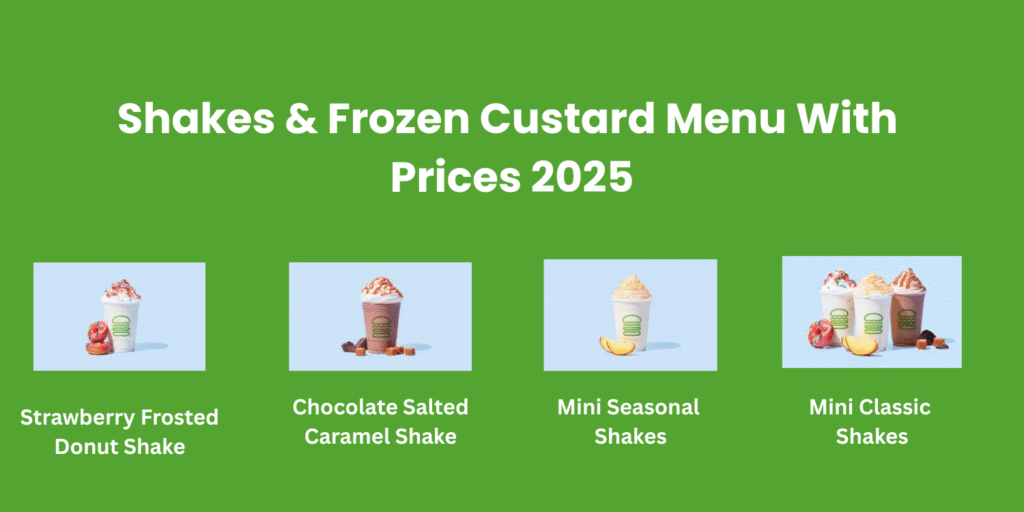 Shakes & Frozen Custard Menu With Prices 2025

Strawberry Frosted Donut Shake

Chocolate Salted Caramel Shake

Mini Seasonal Shakes

Mini Classic Shakes